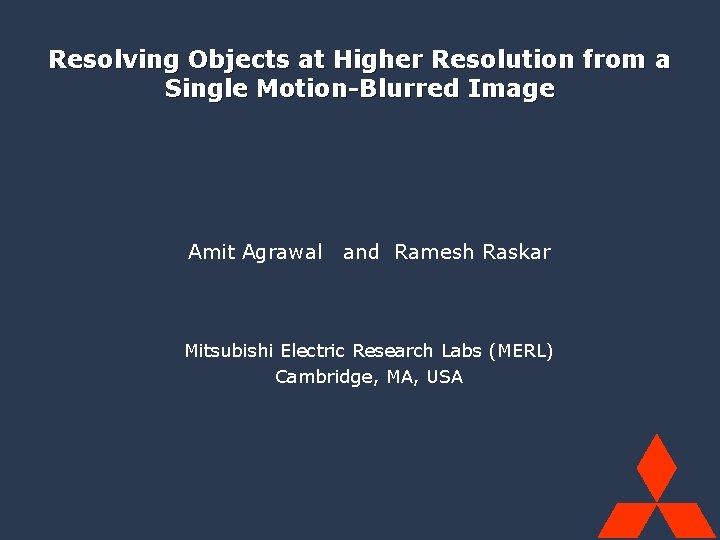 Resolving Objects at Higher Resolution from a Single Motion-Blurred Image

Amit Agrawal and Ramesh Raskar

Mitsubishi Electric Research Labs (MERL)
Cambridge, MA, USA